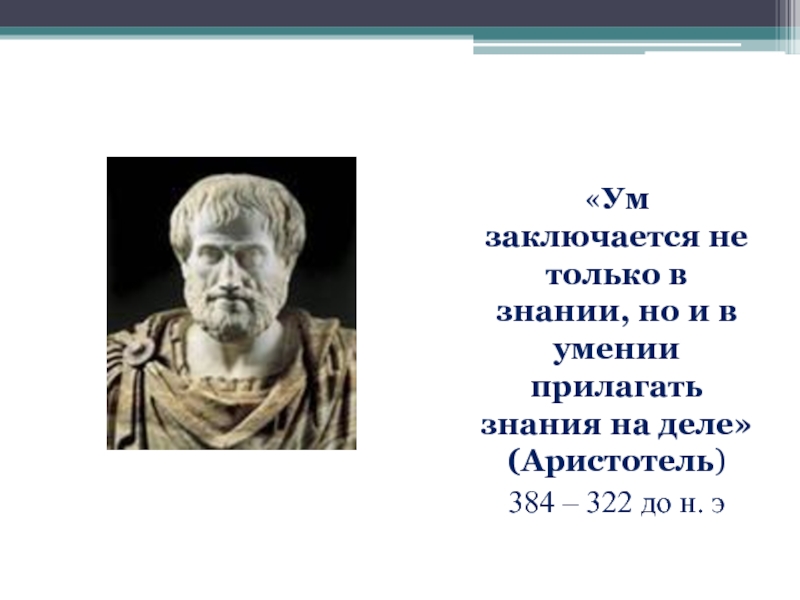 «Ум заключается не только в знании, но и в умении прилагать знания на деле» (Аристотель)

384 – 322 до н. э